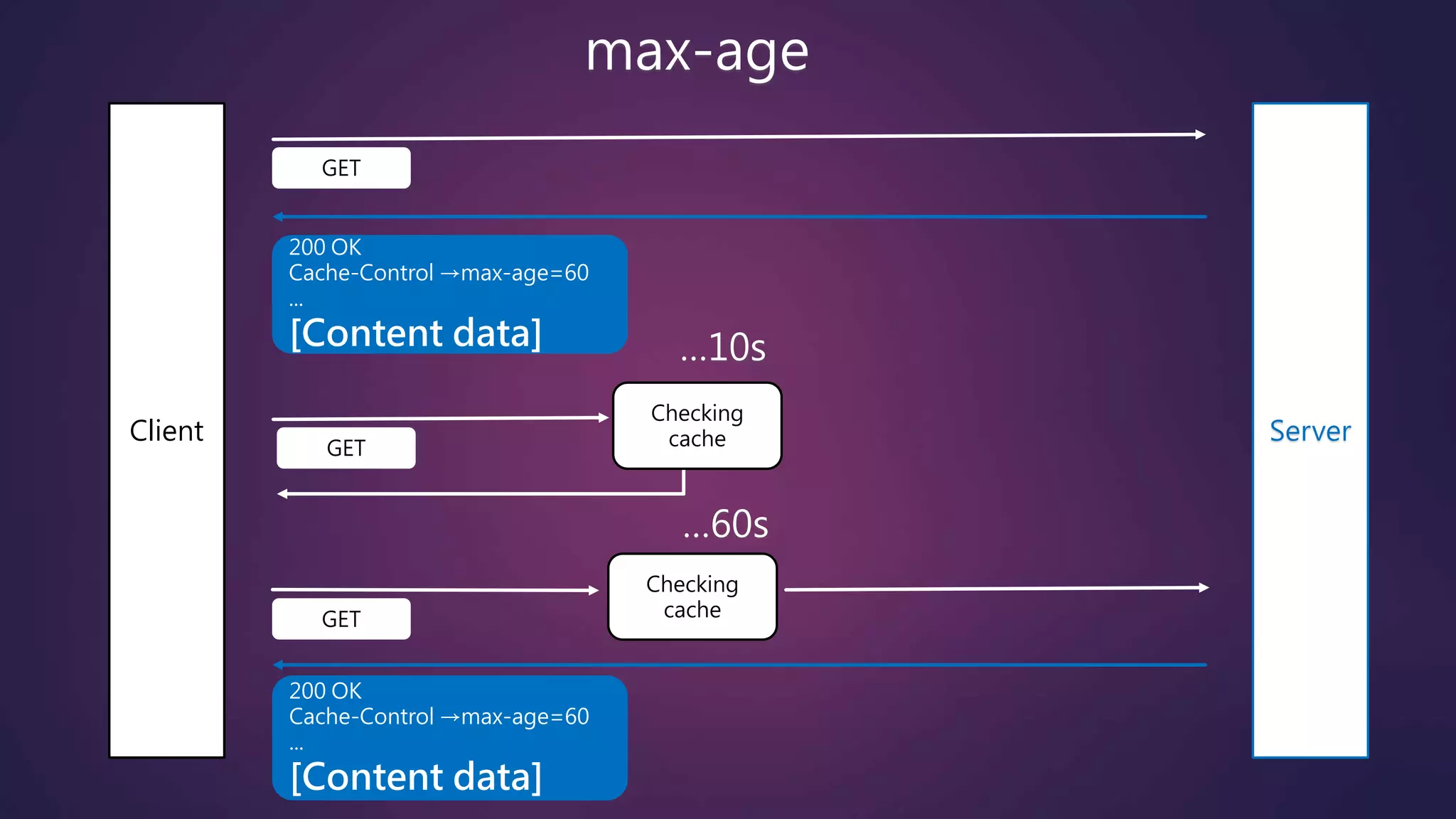 max-age

Client

GET

200 OK
Cache-Control →max-age=60
...
[Content data]

...10s

GET

Checking cache

...60s

GET

Checking cache

200 OK
Cache-Control →max-age=60
...
[Content data]

Server